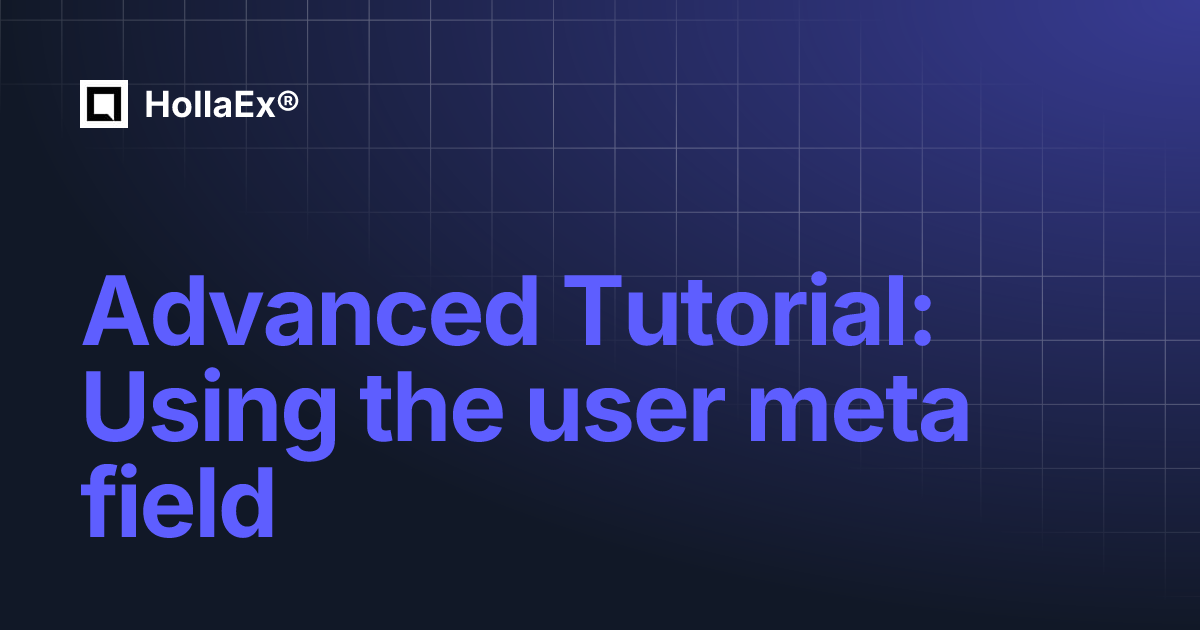 HollaEx®

Advanced Tutorial: Using the user meta field